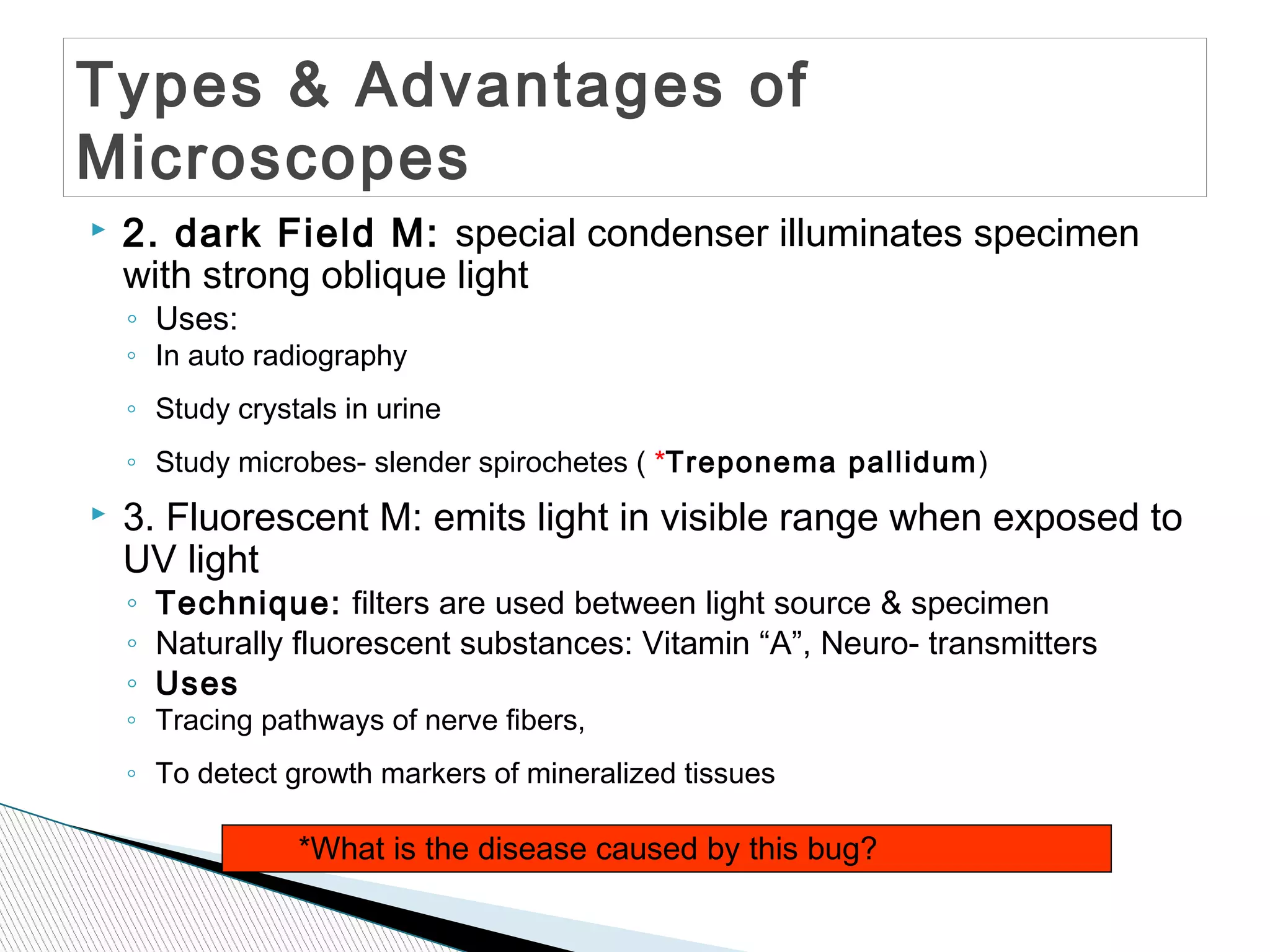 Types & Advantages of Microscopes

2. dark Field M: special condenser illuminates specimen with strong oblique light

Uses:

In auto radiography

Study crystals in urine

Study microbes- slender spirochetes ( *Treponema pallidum)

3. Fluorescent M: emits light in visible range when exposed to UV light

Technique: filters are used between light source & specimen

Naturally fluorescent substances: Vitamin “A”, Neuro- transmitters

Uses

Tracing pathways of nerve fibers,

To detect growth markers of mineralized tissues

*What is the disease caused by this bug?